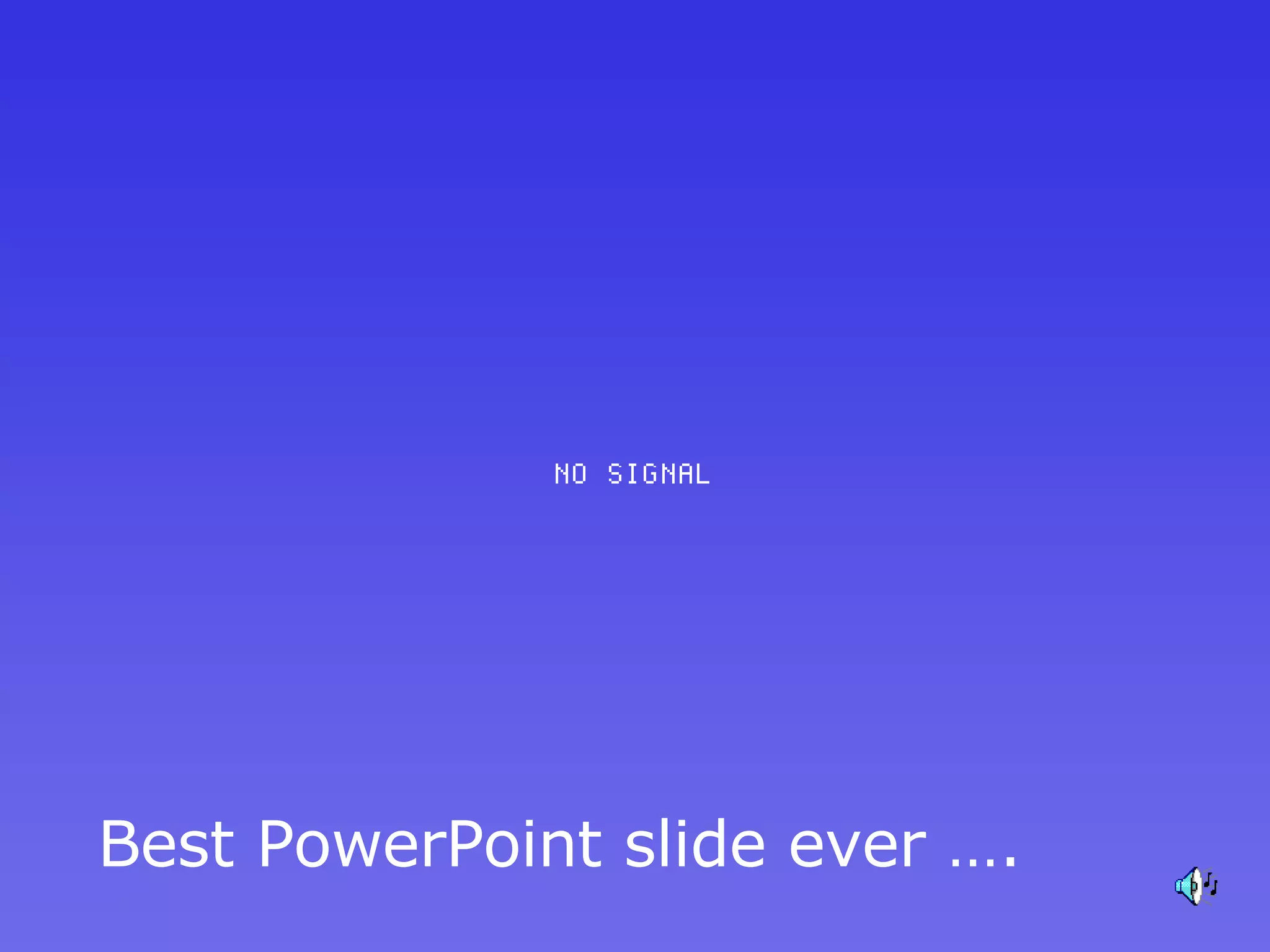 NO SIGNAL

Best PowerPoint slide ever ….